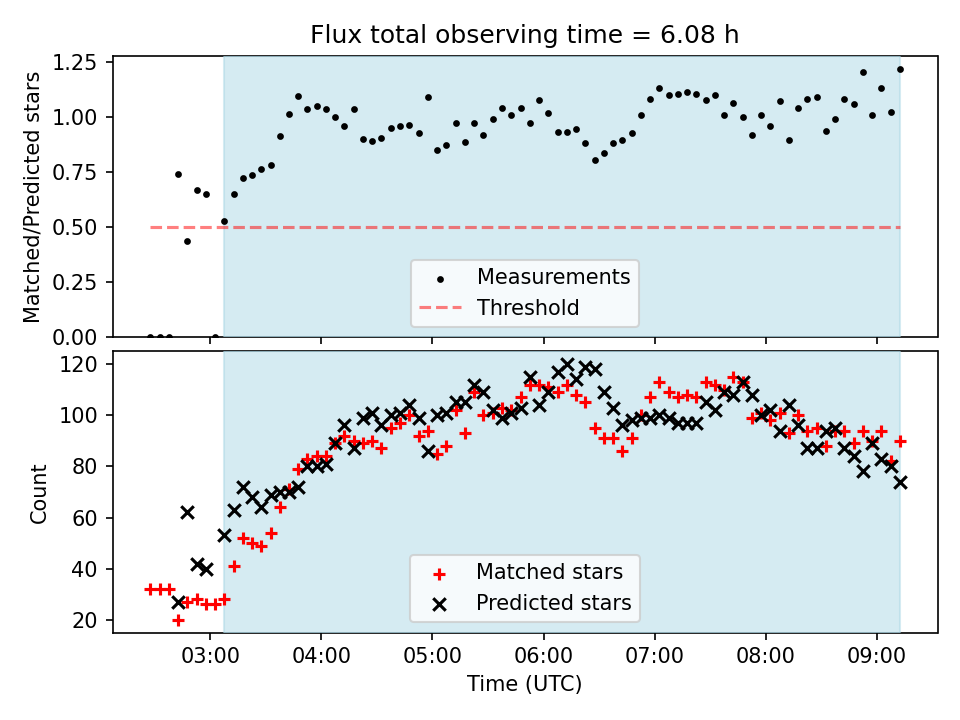 Flux total observing time = 6.08 h

Matched/Predicted stars

1.25
1.00
0.75
0.50
0.25
0.00

Measurements
Threshold

Count

120
100
80
60
40
20

Matched stars
Predicted stars

03:00 04:00 05:00 06:00 07:00 08:00 09:00

Time (UTC)